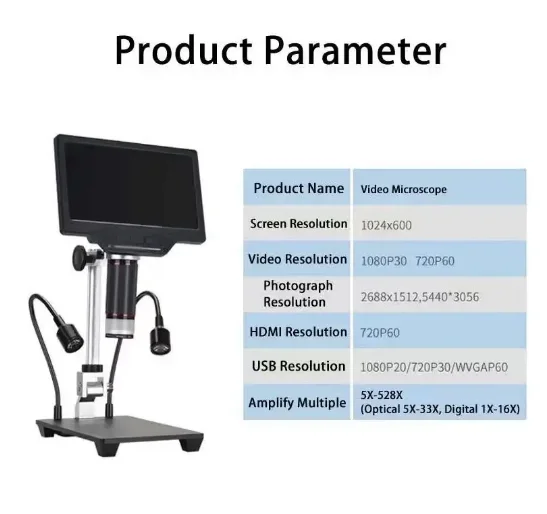 Product Parameter

| Product Name | Video Microscope |
|---|---|
| Screen Resolution | 1024x600 |
| Video Resolution | 1080P30 720P60 |
| Photograph Resolution | 2688x1512,5440*3056 |
| HDMI Resolution | 720P60 |
| USB Resolution | 1080P20/720P30/WVGAP60 |
| Amplify Multiple | 5X-528X (Optical 5X-33X, Digital 1X-16X) |